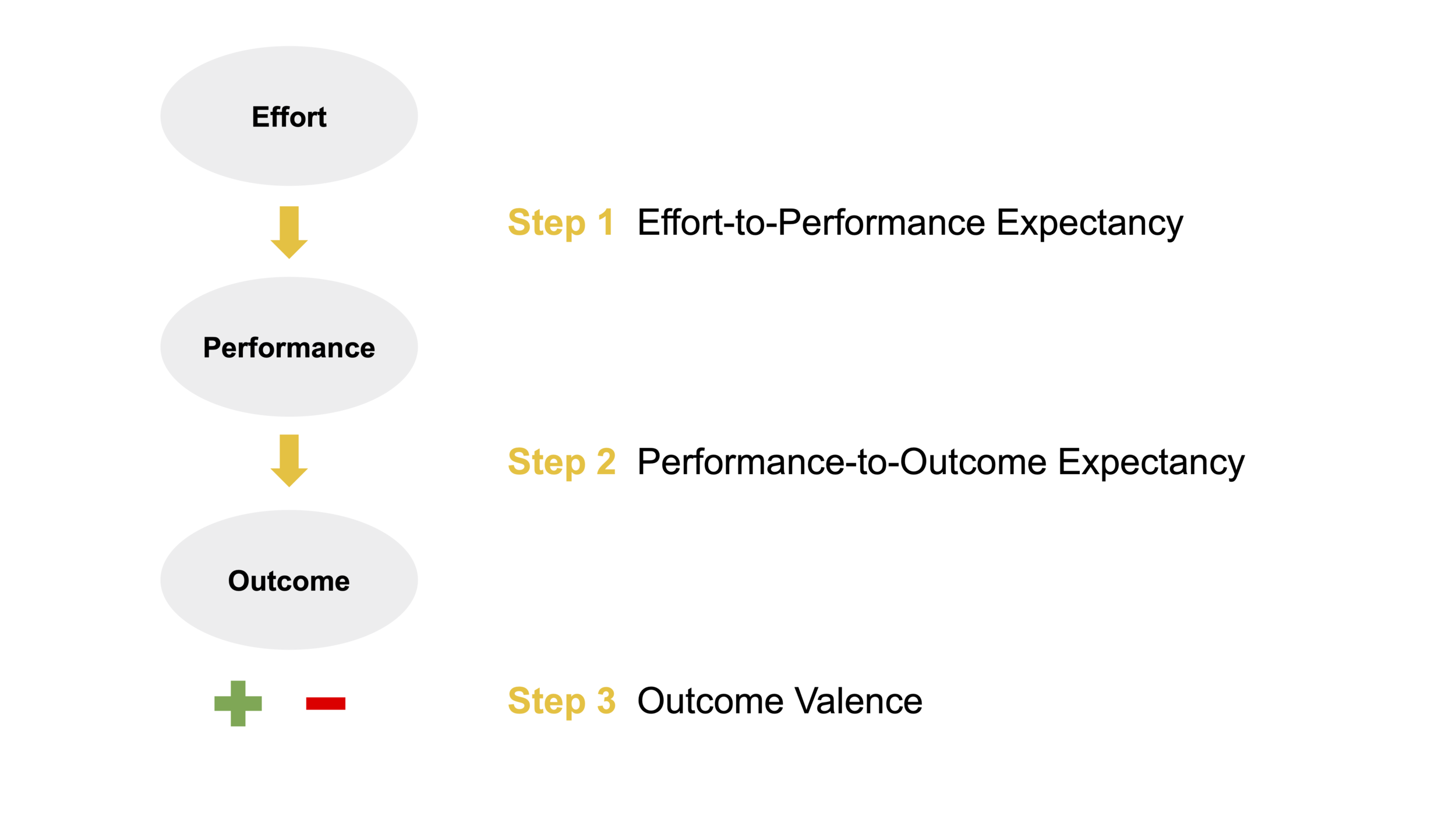 Effort

Step 1 Effort-to-Performance Expectancy

Performance

Step 2 Performance-to-Outcome Expectancy

Outcome

+ −

Step 3 Outcome Valence